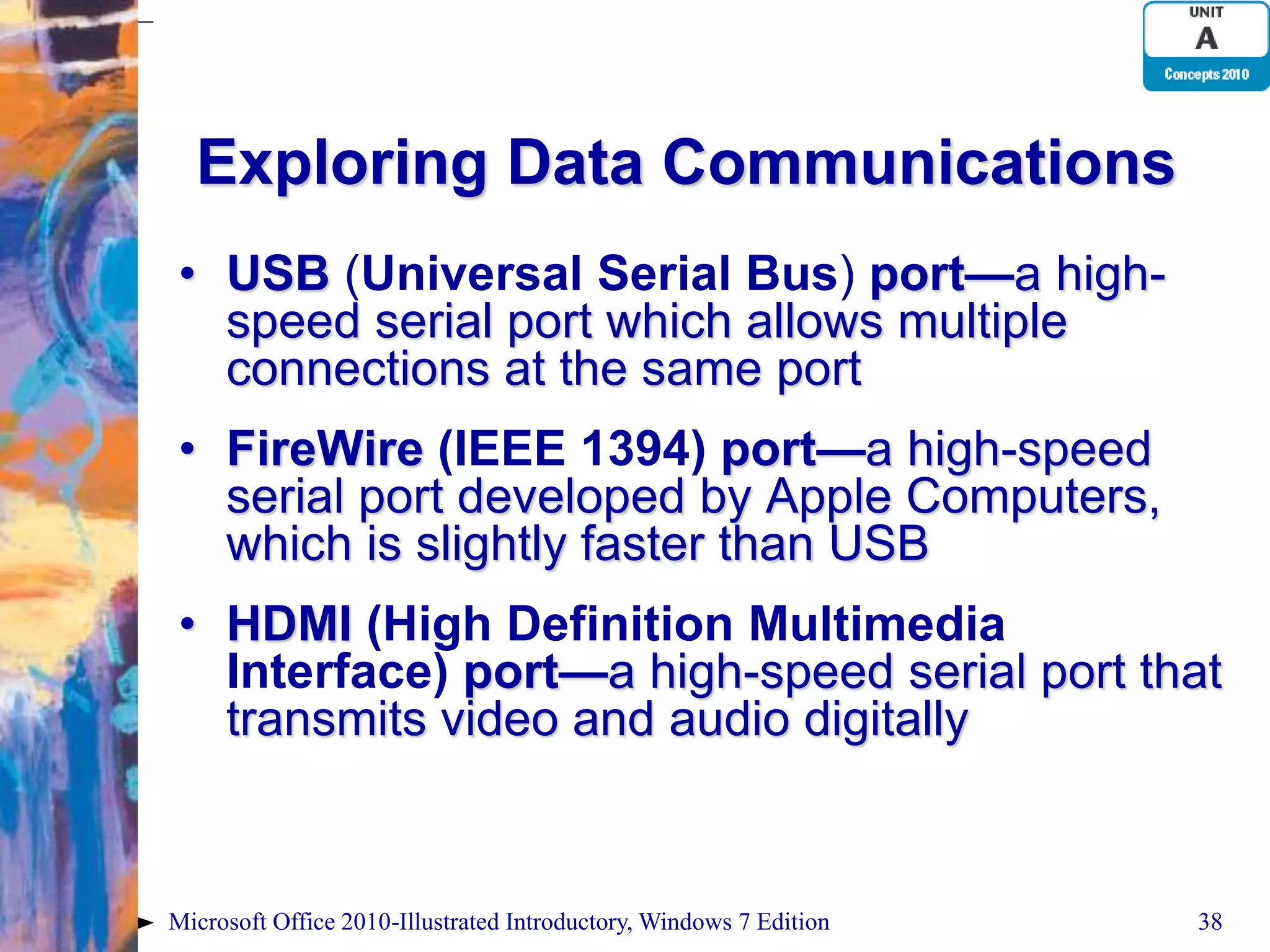 UNIT
A
Concepts 2010

Exploring Data Communications

• USB (Universal Serial Bus) port—a high-speed serial port which allows multiple connections at the same port

• FireWire (IEEE 1394) port—a high-speed serial port developed by Apple Computers, which is slightly faster than USB

• HDMI (High Definition Multimedia Interface) port—a high-speed serial port that transmits video and audio digitally

Microsoft Office 2010-Illustrated Introductory, Windows 7 Edition 38